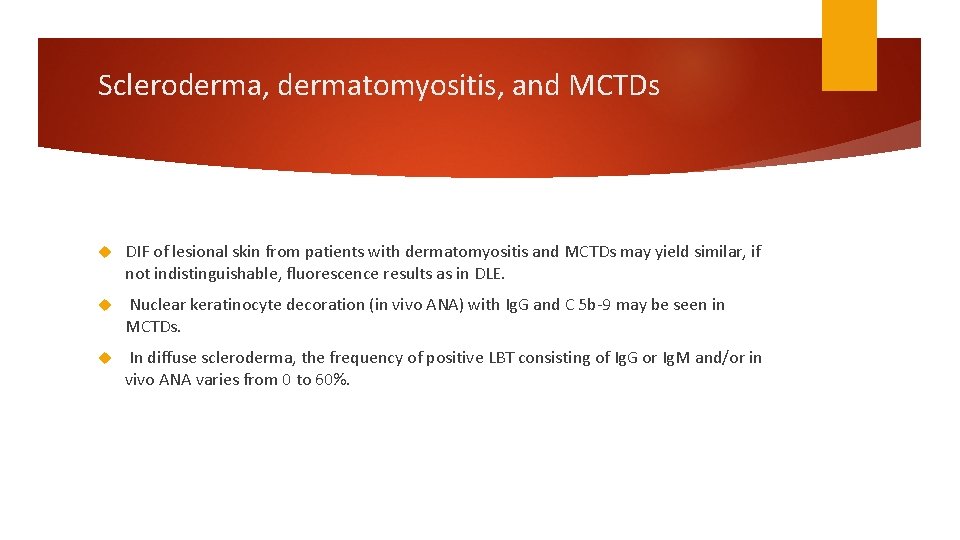 Scleroderma, dermatomyositis, and MCTDs

DIF of lesional skin from patients with dermatomyositis and MCTDs may yield similar, if not indistinguishable, fluorescence results as in DLE.

Nuclear keratinocyte decoration (in vivo ANA) with IgG and C 5b-9 may be seen in MCTDs.

In diffuse scleroderma, the frequency of positive LBT consisting of IgG or IgM and/or in vivo ANA varies from 0 to 60%.